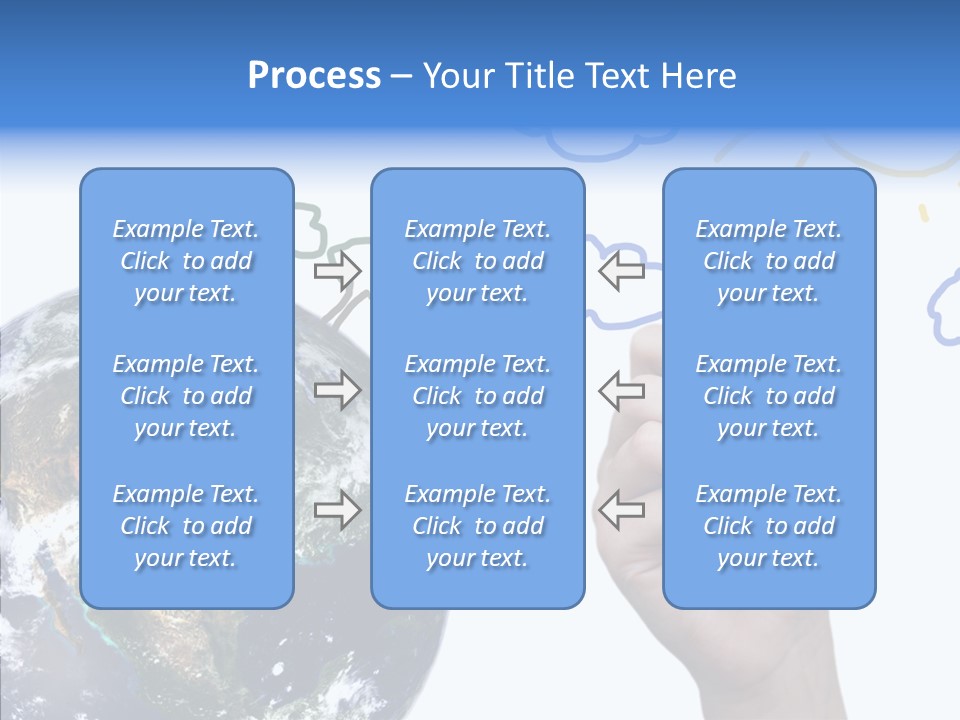 Process – Your Title Text Here

Example Text. Click to add your text.

Example Text. Click to add your text.

Example Text. Click to add your text.

Example Text. Click to add your text.

Example Text. Click to add your text.

Example Text. Click to add your text.

Example Text. Click to add your text.

Example Text. Click to add your text.

Example Text. Click to add your text.